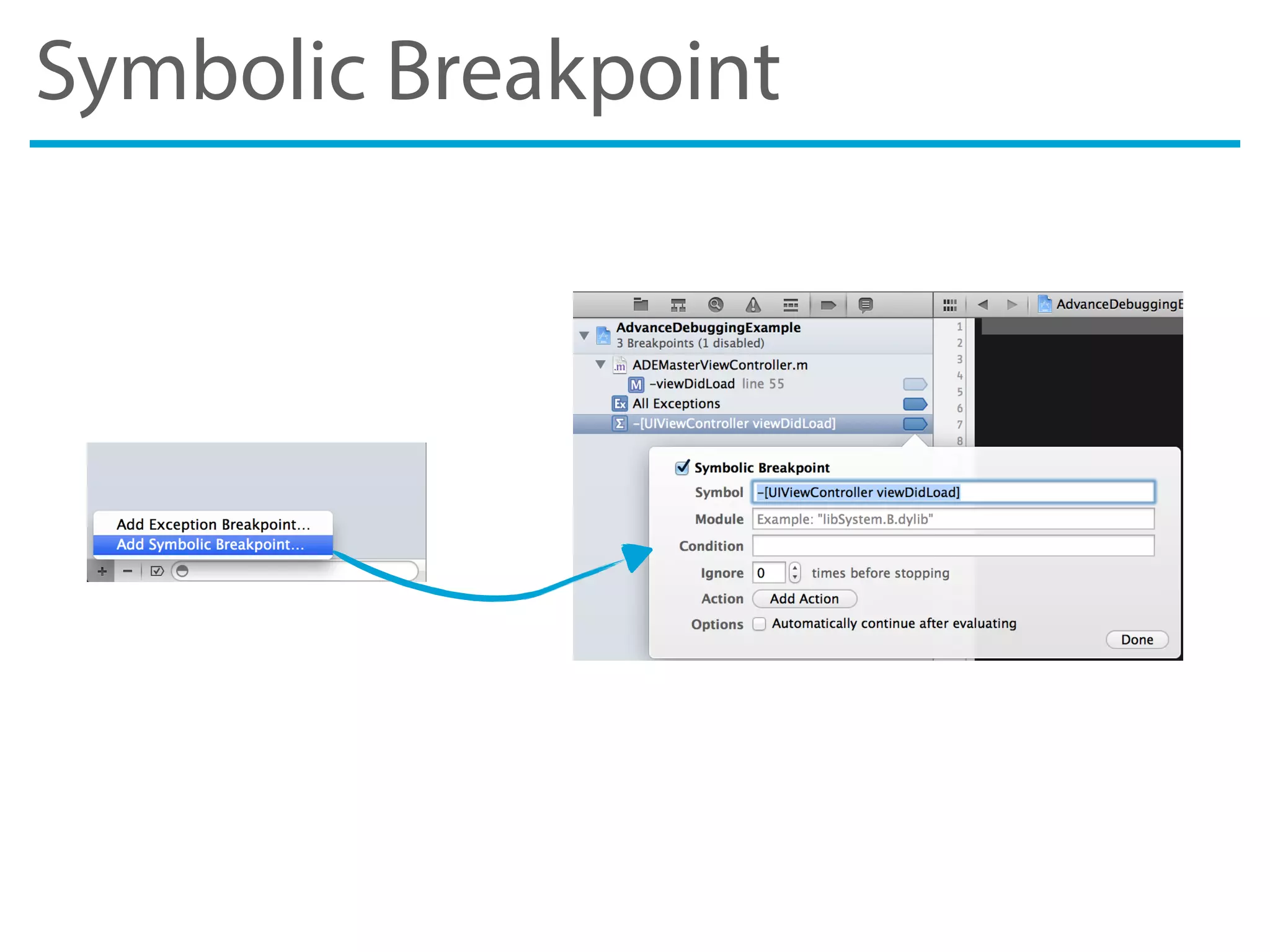 Symbolic Breakpoint

Add Exception Breakpoint...
Add Symbolic Breakpoint...
+ −

AdvanceDebuggingE
AdvanceDebuggingExample
3 Breakpoints (1 disabled)
ADEMasterViewController.m
M –viewDidLoad line 55
Ex All Exceptions
Σ –[UIViewController viewDidLoad]

1
2
3
4
5
6
7
8

Symbolic Breakpoint
Symbol –[UIViewController viewDidLoad]
Module Example: "libSystem.B.dylib"
Condition
Ignore 0 times before stopping
Action Add Action
Options Automatically continue after evaluating
Done